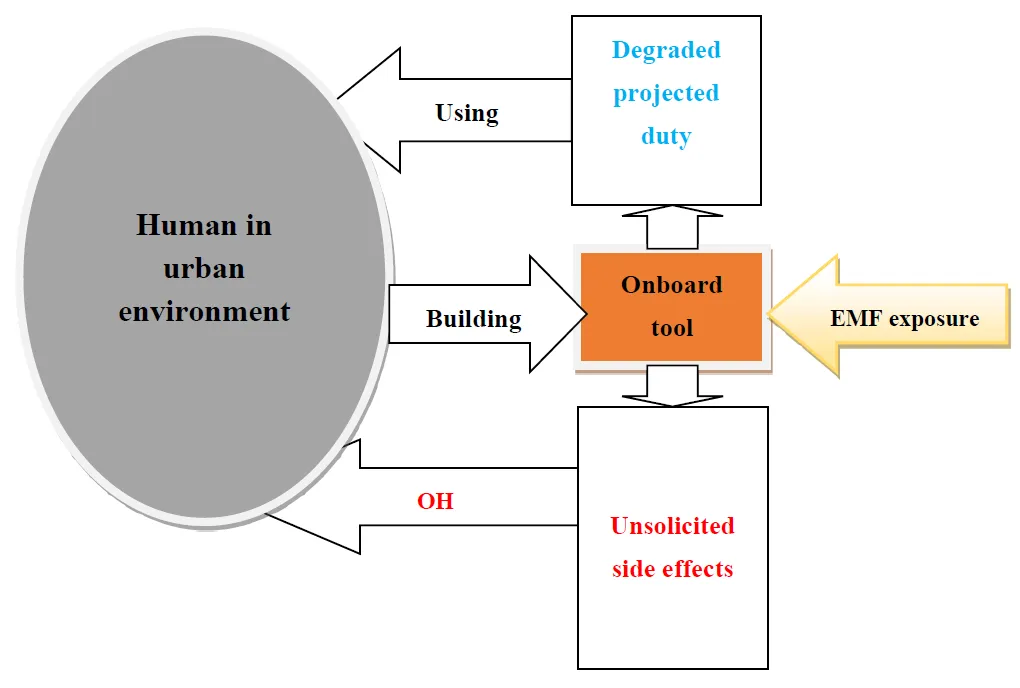 Human in urban environment

Using

Degraded projected duty

Building

Onboard tool

EMF exposure

OH

Unsolicited side effects